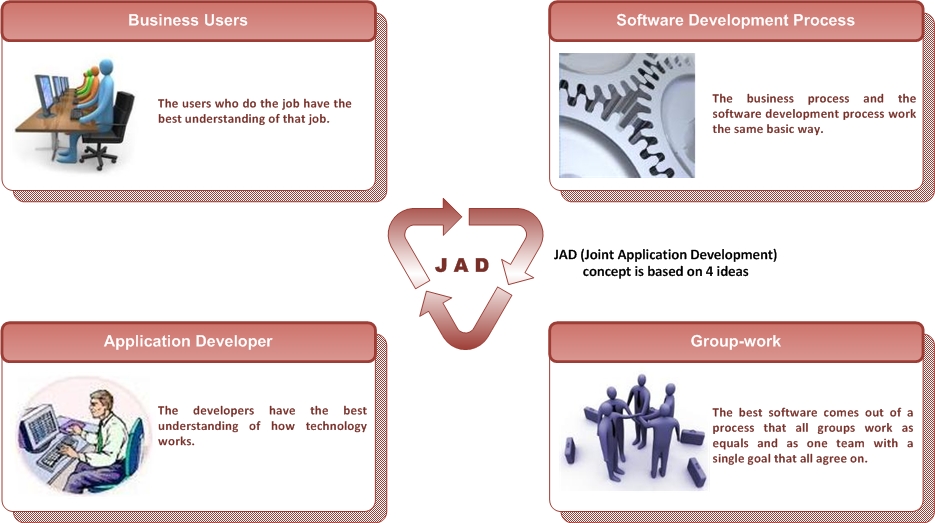 Business Users

The users who do the job have the best understanding of that job.

Software Development Process

The business process and the software development process work the same basic way.

JAD

JAD (Joint Application Development) concept is based on 4 ideas

Application Developer

The developers have the best understanding of how technology works.

Group-work

The best software comes out of a process that all groups work as equals and as one team with a single goal that all agree on.